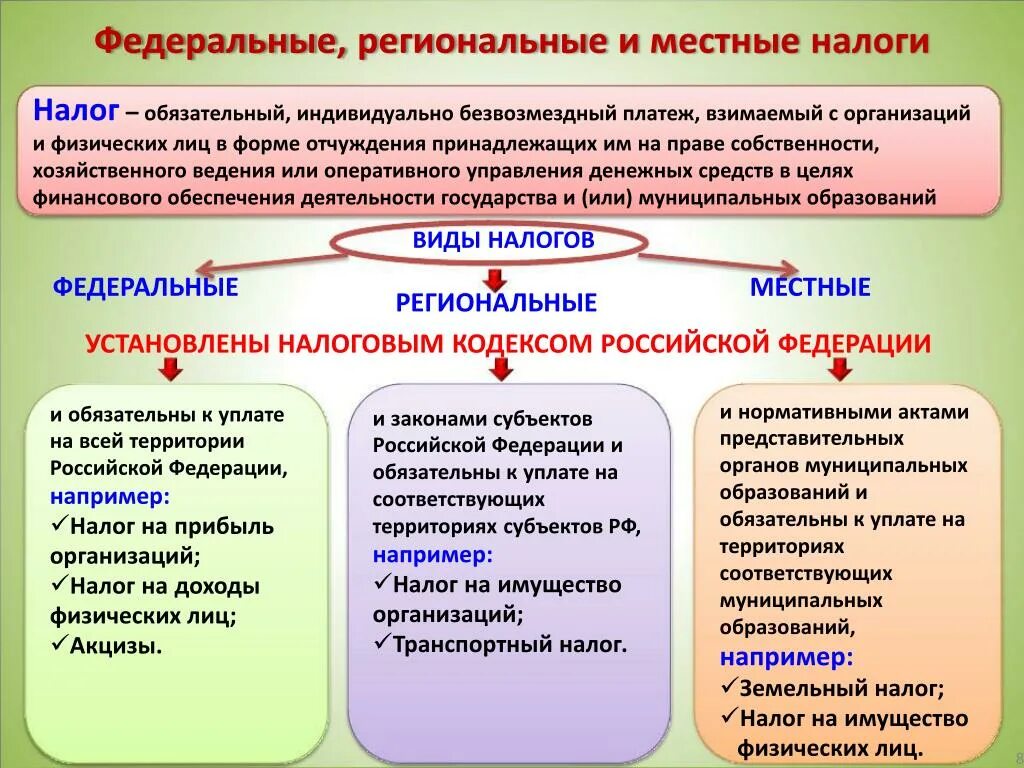 Федеральные, региональные и местные налоги

Налог – обязательный, индивидуально безвозмездный платеж, взимаемый с организаций и физических лиц в форме отчуждения принадлежащих им на праве собственности, хозяйственного ведения или оперативного управления денежных средств в целях финансового обеспечения деятельности государства и (или) муниципальных образований

ВИДЫ НАЛОГОВ

ФЕДЕРАЛЬНЫЕ

РЕГИОНАЛЬНЫЕ

МЕСТНЫЕ

УСТАНОВЛЕНЫ НАЛОГОВЫМ КОДЕКСОМ РОССИЙСКОЙ ФЕДЕРАЦИИ

и обязательны к уплате на всей территории Российской Федерации, например:
✓Налог на прибыль организаций;
✓Налог на доходы физических лиц;
✓Акцизы.

и законами субъектов Российской Федерации и обязательны к уплате на соответствующих территориях субъектов РФ, например:
✓Налог на имущество организаций;
✓Транспортный налог.

и нормативными актами представительных органов муниципальных образований и обязательны к уплате на территориях соответствующих муниципальных образований, например:
✓Земельный налог;
✓Налог на имущество физических лиц.

8